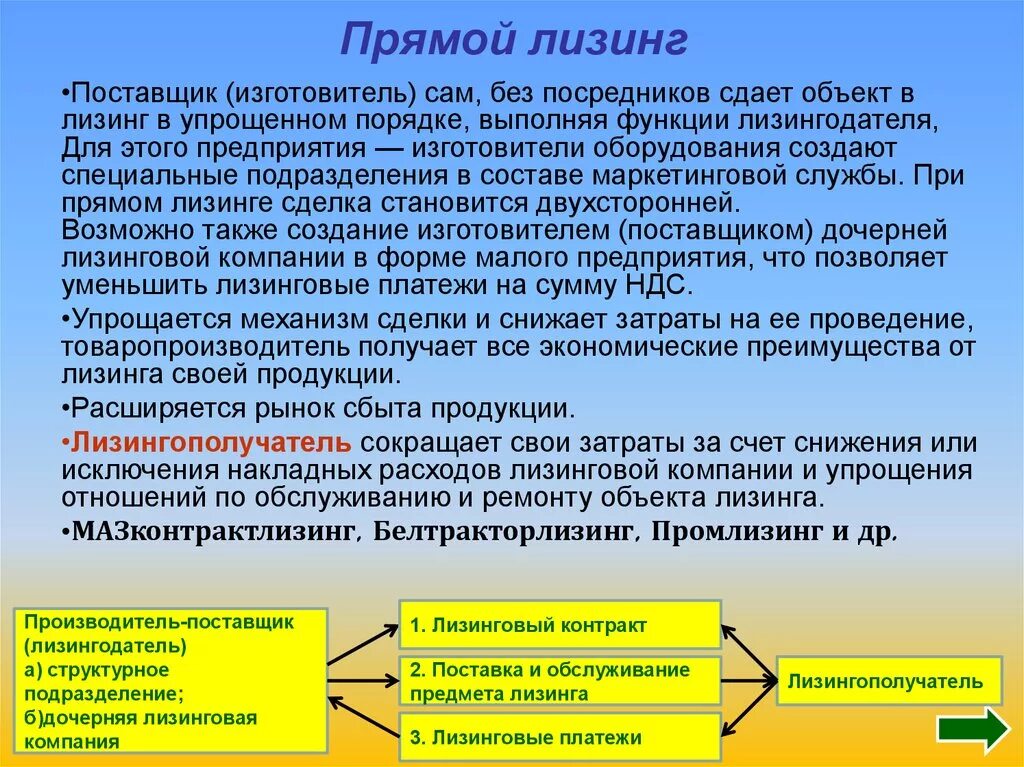 Прямой лизинг

•Поставщик (изготовитель) сам, без посредников сдает объект в лизинг в упрощенном порядке, выполняя функции лизингодателя, Для этого предприятия — изготовители оборудования создают специальные подразделения в составе маркетинговой службы. При прямом лизинге сделка становится двухсторонней.
Возможно также создание изготовителем (поставщиком) дочерней лизинговой компании в форме малого предприятия, что позволяет уменьшить лизинговые платежи на сумму НДС.

•Упрощается механизм сделки и снижает затраты на ее проведение, товаропроизводитель получает все экономические преимущества от лизинга своей продукции.

•Расширяется рынок сбыта продукции.

•Лизингополучатель сокращает свои затраты за счет снижения или исключения накладных расходов лизинговой компании и упрощения отношений по обслуживанию и ремонту объекта лизинга.

•МАЗконтрактлизинг, Белтракторлизинг, Промлизинг и др.

Производитель-поставщик (лизингодатель)
а) структурное подразделение;
б)дочерняя лизинговая компания

1. Лизинговый контракт

2. Поставка и обслуживание предмета лизинга

3. Лизинговые платежи

Лизингополучатель